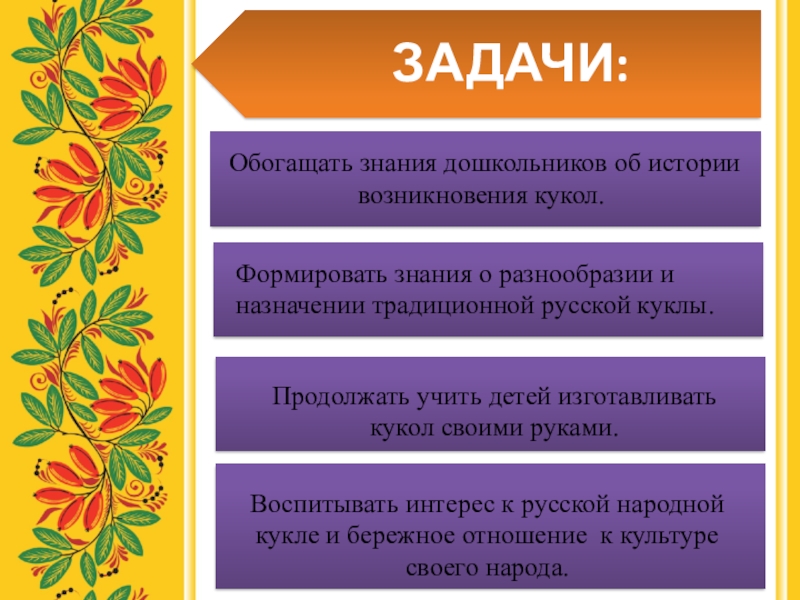 ЗАДАЧИ:

Обогащать знания дошкольников об истории возникновения кукол.

Формировать знания о разнообразии и назначении традиционной русской куклы.

Продолжать учить детей изготавливать кукол своими руками.

Воспитывать интерес к русской народной кукле и бережное отношение к культуре своего народа.